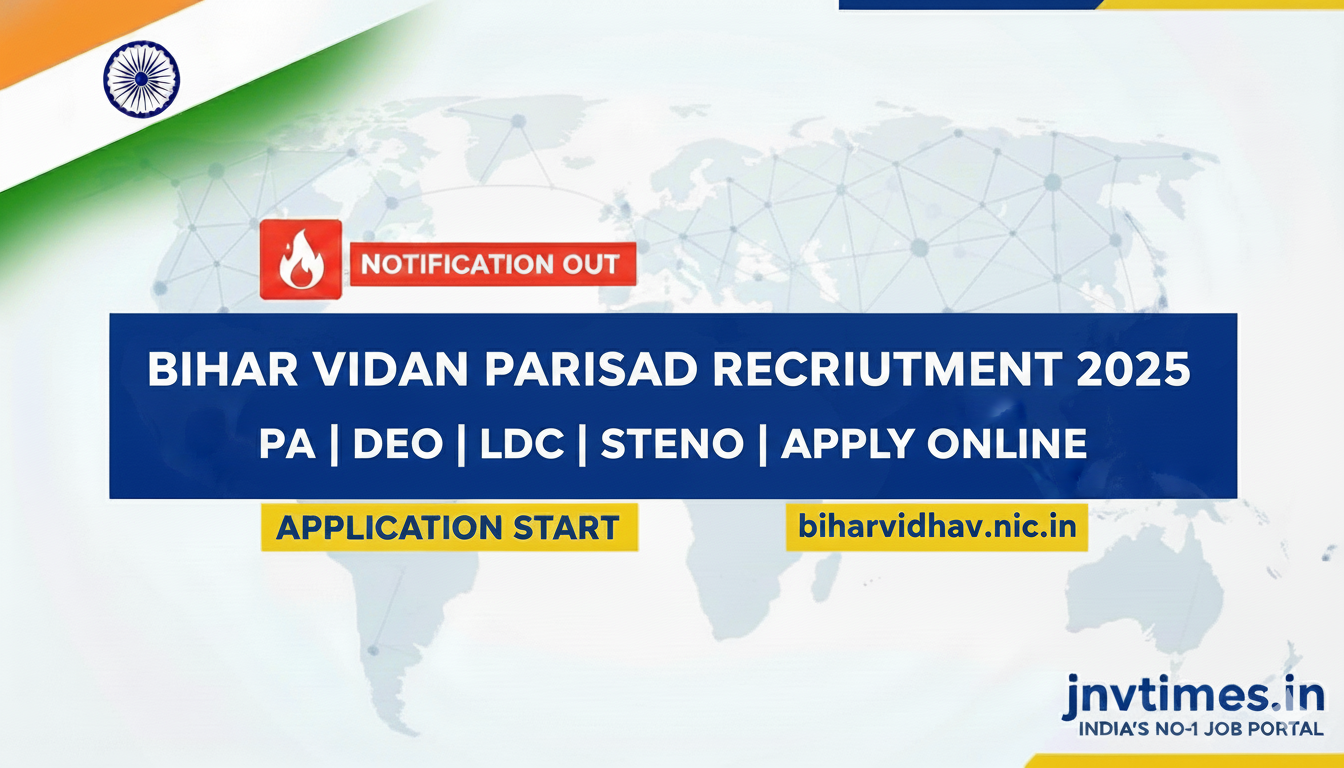 NOTIFICATION OUT

BIHAR VIDAN PARISAD RECRIUTMENT 2025

PA | DEO | LDC | STENO | APPLY ONLINE

APPLICATION START

biharvidhav.nic.in

jnvtimes.in
INDIA'S NO-1 JOB PORTAL